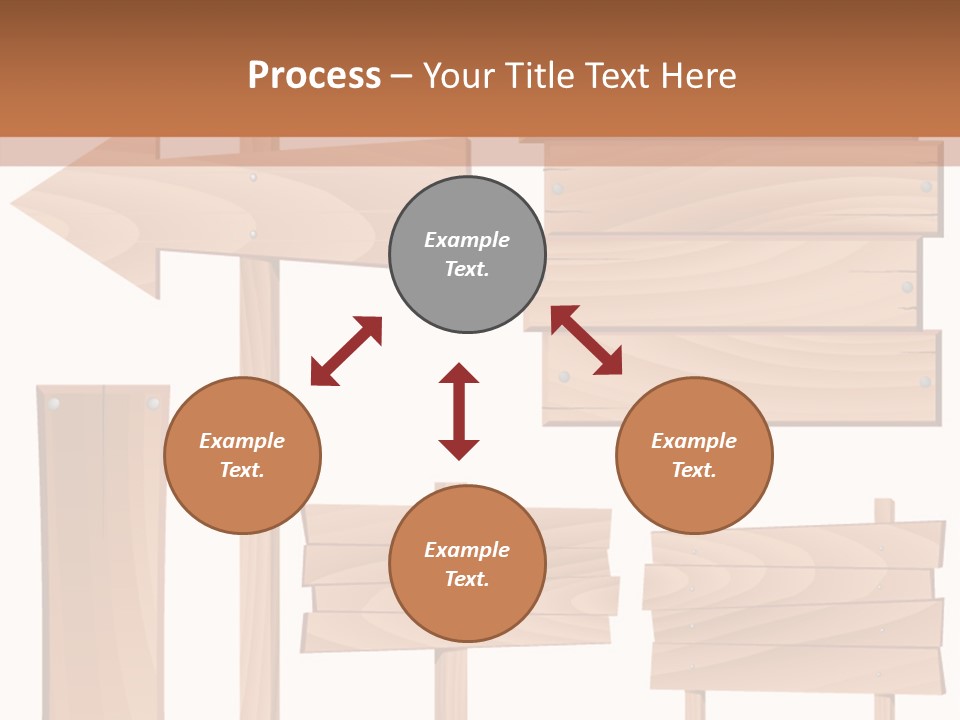 Process – Your Title Text Here

Example Text.

Example Text.

Example Text.

Example Text.